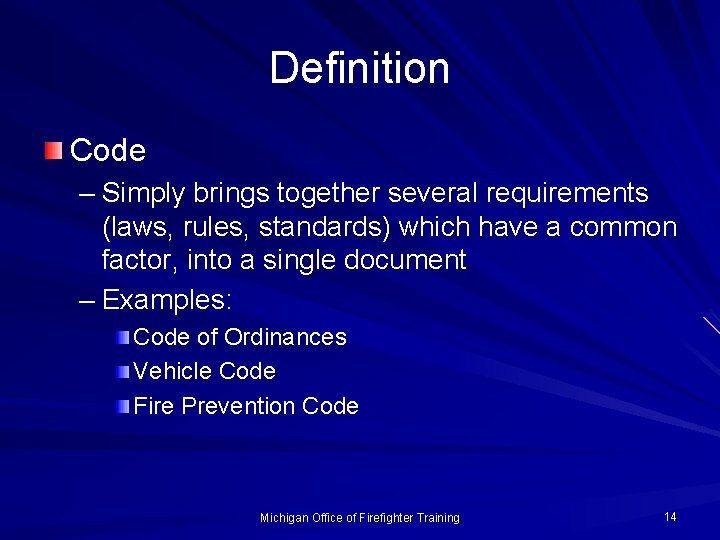 Definition

Code

– Simply brings together several requirements (laws, rules, standards) which have a common factor, into a single document

– Examples:

Code of Ordinances

Vehicle Code

Fire Prevention Code

Michigan Office of Firefighter Training

14